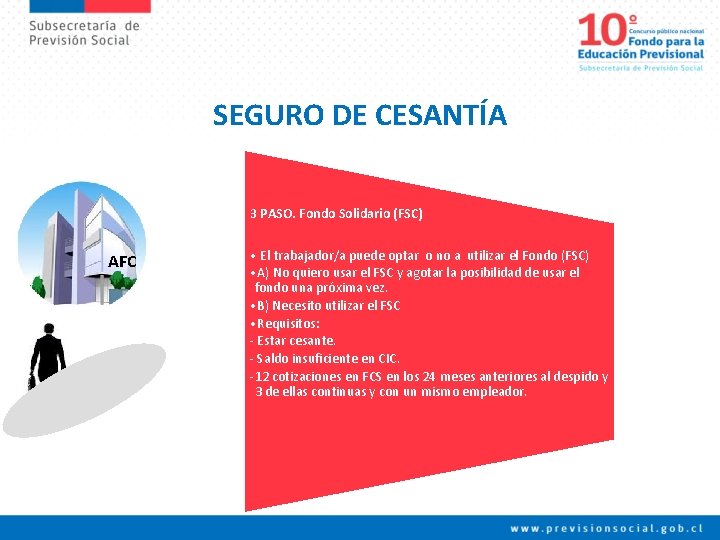 Subsecretaría de Previsión Social

10º Concurso público nacional Fondo para la Educación Previsional
Subsecretaría de Previsión Social

SEGURO DE CESANTÍA

AFC

3 PASO. Fondo Solidario (FSC)

• El trabajador/a puede optar o no a utilizar el Fondo (FSC)
•A) No quiero usar el FSC y agotar la posibilidad de usar el fondo una próxima vez.
•B) Necesito utilizar el FSC
•Requisitos:
- Estar cesante.
- Saldo insuficiente en CIC.
- 12 cotizaciones en FCS en los 24 meses anteriores al despido y 3 de ellas continuas y con un mismo empleador.

www.previsionsocial.gob.cl